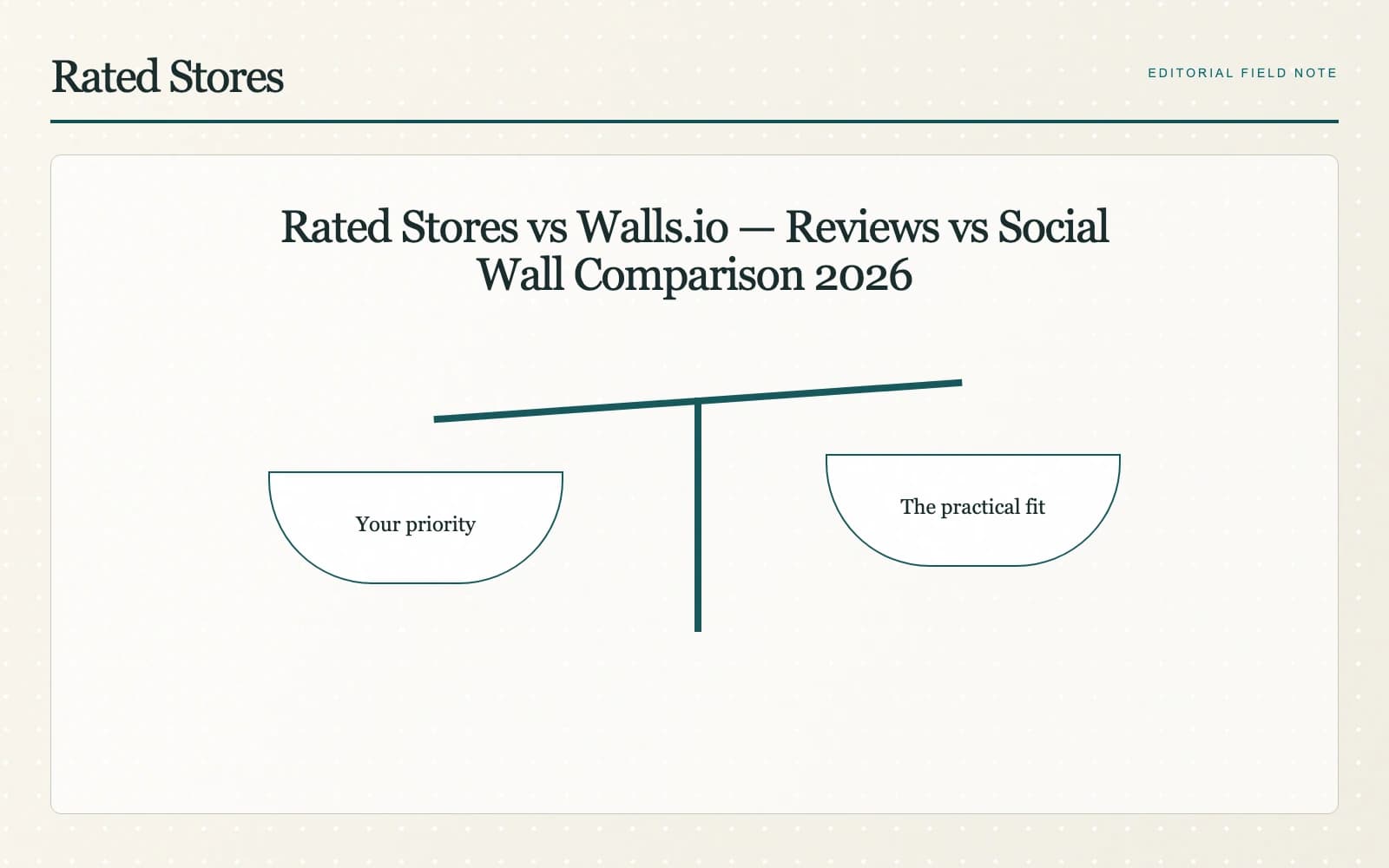 Rated Stores

EDITORIAL FIELD NOTE

Rated Stores vs Walls.io — Reviews vs Social Wall Comparison 2026

Your priority

The practical fit